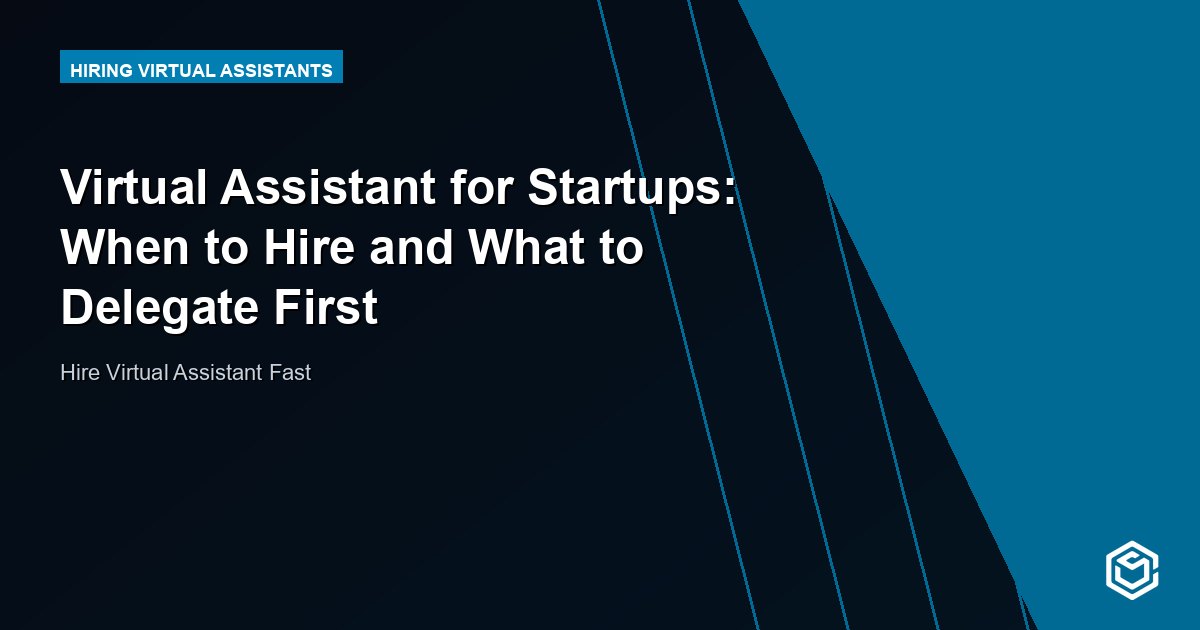 HIRING VIRTUAL ASSISTANTS

Virtual Assistant for Startups: When to Hire and What to Delegate First

Hire Virtual Assistant Fast